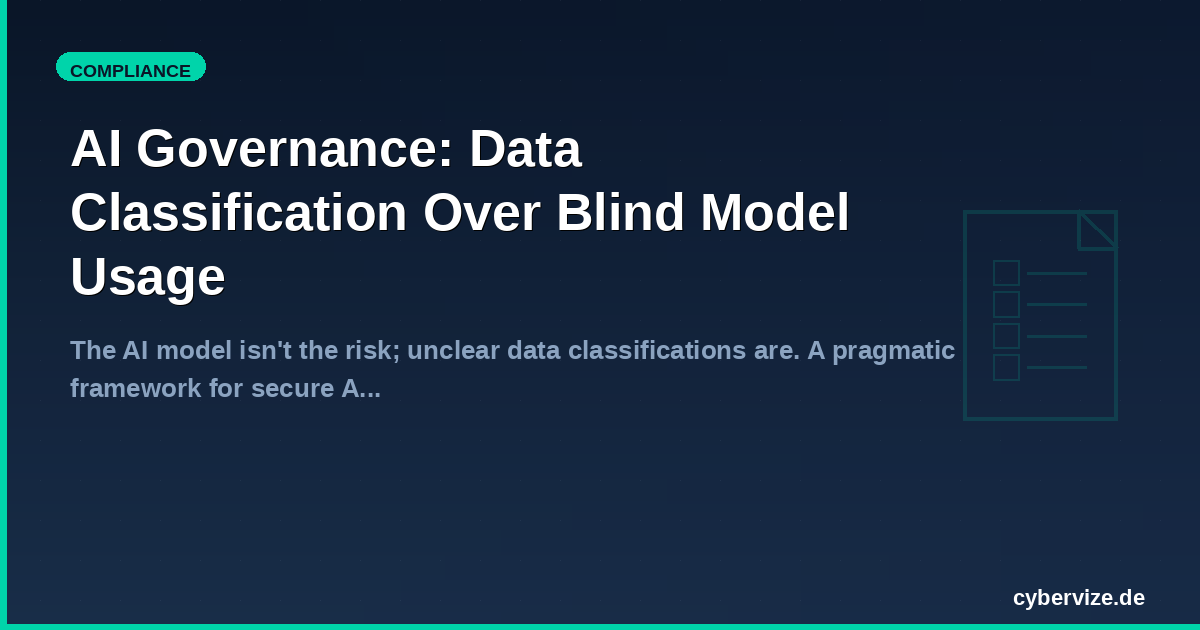 COMPLIANCE

AI Governance: Data Classification Over Blind Model Usage

The AI model isn't the risk; unclear data classifications are. A pragmatic framework for secure A...

cybervize.de